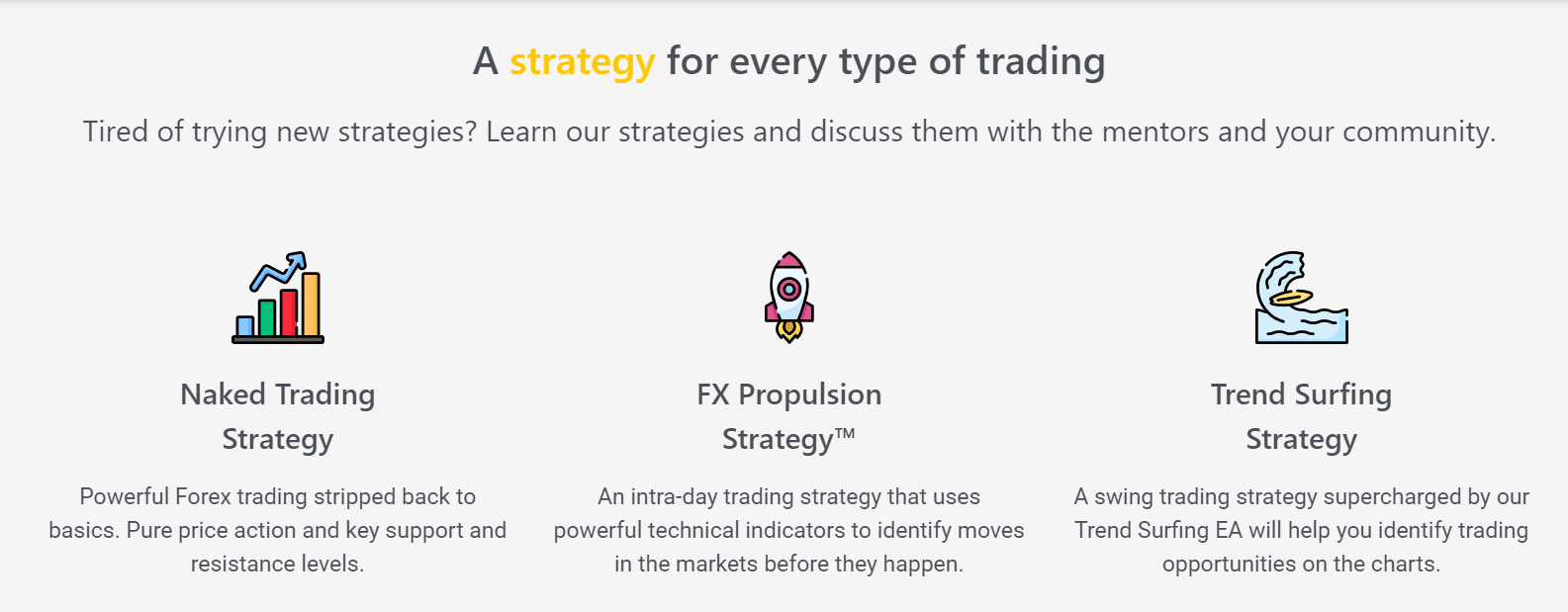 A strategy for every type of trading

Tired of trying new strategies? Learn our strategies and discuss them with the mentors and your community.

Naked Trading Strategy

Powerful Forex trading stripped back to basics. Pure price action and key support and resistance levels.

FX Propulsion Strategy™

An intra-day trading strategy that uses powerful technical indicators to identify moves in the markets before they happen.

Trend Surfing Strategy

A swing trading strategy supercharged by our Trend Surfing EA will help you identify trading opportunities on the charts.